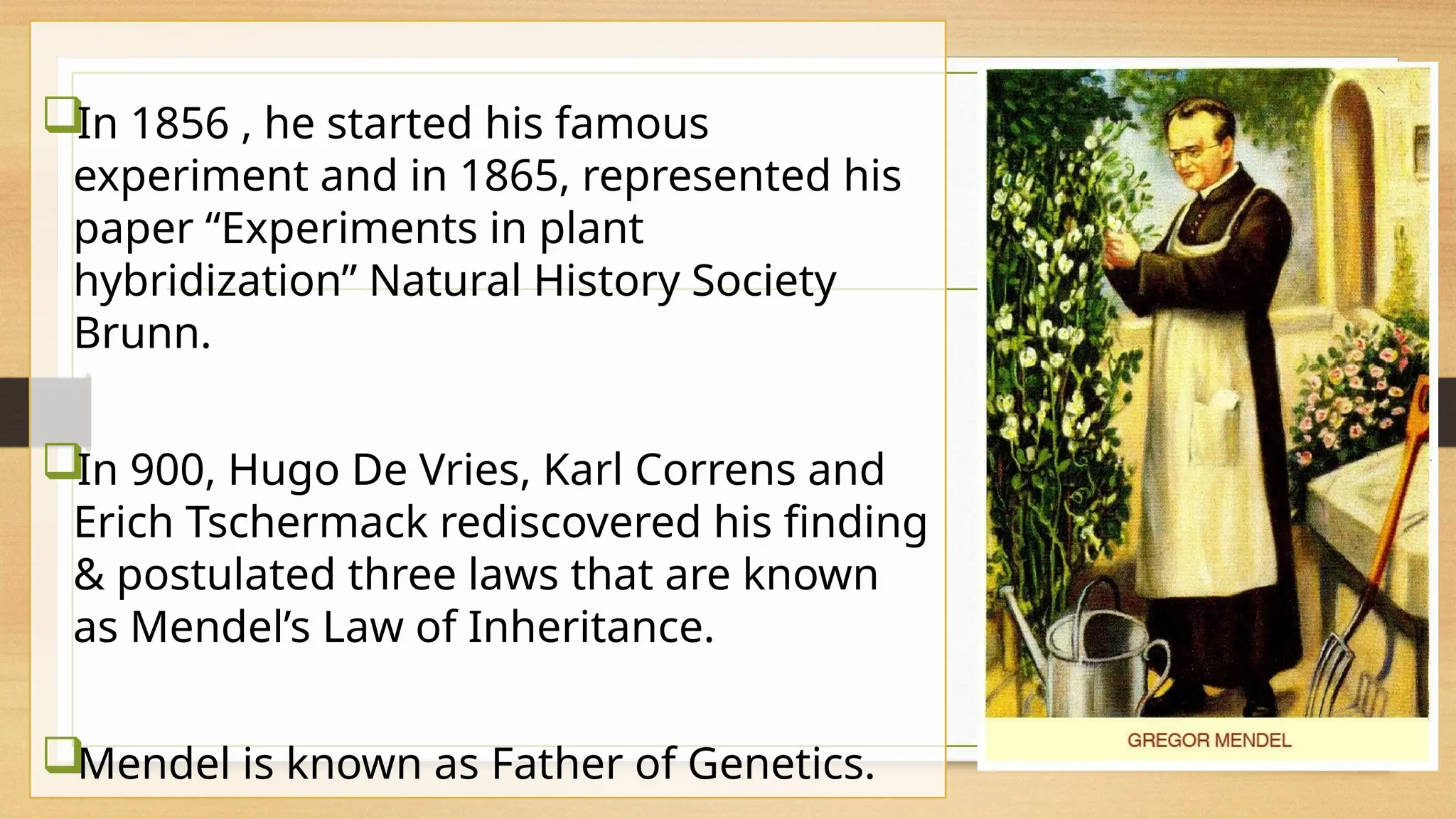 In 1856 , he started his famous experiment and in 1865, represented his paper “Experiments in plant hybridization” Natural History Society Brunn.

In 900, Hugo De Vries, Karl Correns and Erich Tschermack rediscovered his finding & postulated three laws that are known as Mendel’s Law of Inheritance.

Mendel is known as Father of Genetics.

GREGOR MENDEL